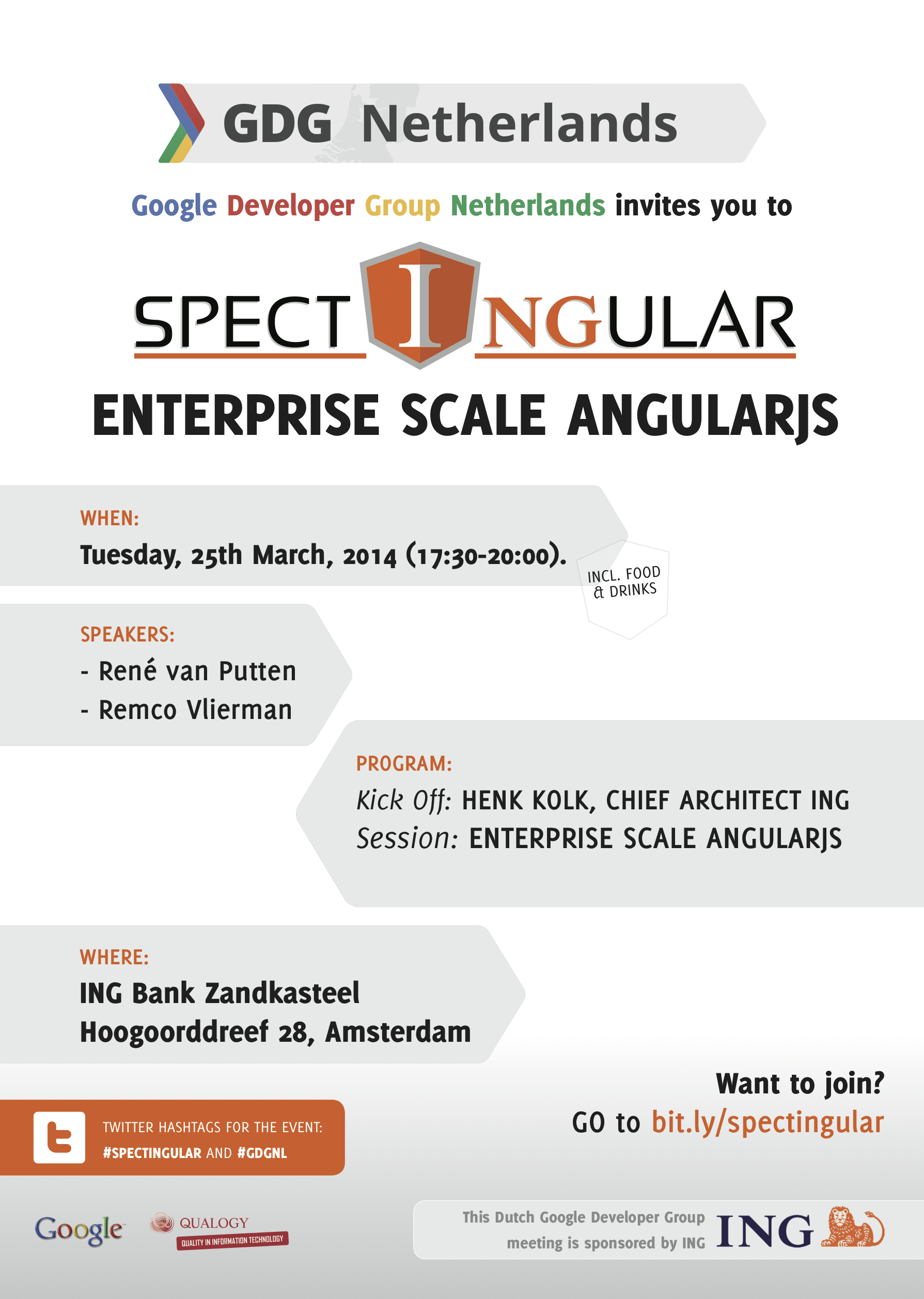 GDG Netherlands

Google Developer Group Netherlands invites you to

SPECTINGULAR

ENTERPRISE SCALE ANGULARJS

WHEN:
Tuesday, 25th March, 2014 (17:30-20:00).

INCL. FOOD & DRINKS

SPEAKERS:
- René van Putten
- Remco Vlierman

PROGRAM:
Kick Off: HENK KOLK, CHIEF ARCHITECT ING
Session: ENTERPRISE SCALE ANGULARJS

WHERE:
ING Bank Zandkasteel
Hoogoorddreef 28, Amsterdam

Want to join?
GO to bit.ly/spectingular

TWITTER HASHTAGS FOR THE EVENT:
#SPECTINGULAR AND #GDGNL

Google

QUALOGY
QUALITY IN INFORMATION TECHNOLOGY

This Dutch Google Developer Group meeting is sponsored by ING

ING